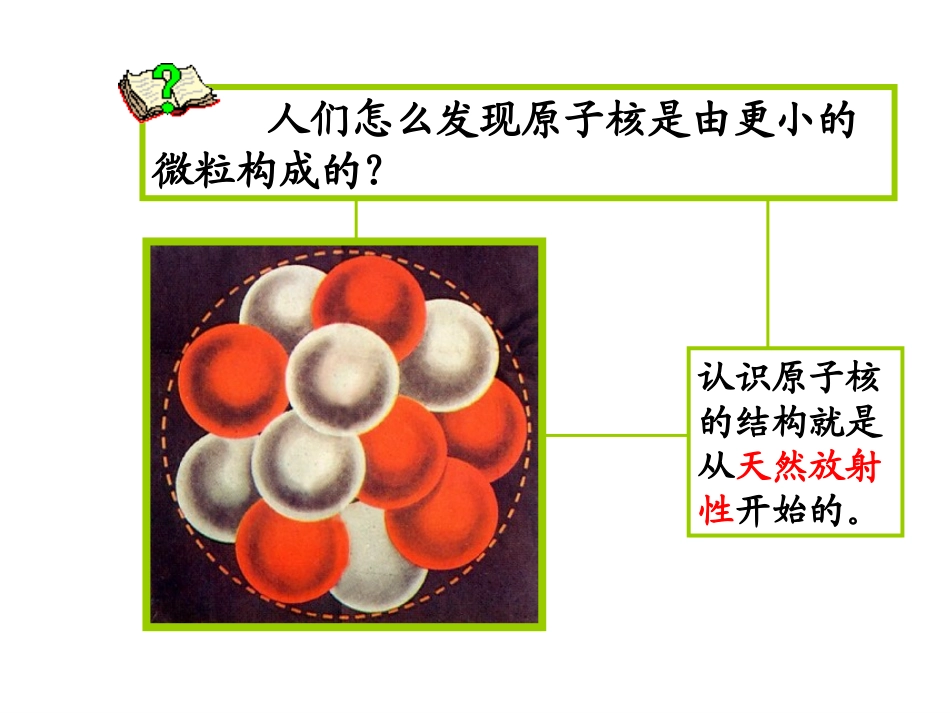 ?

人们怎么发现原子核是由更小的微粒构成的？

认识原子核的结构就是从天然放射性开始的。